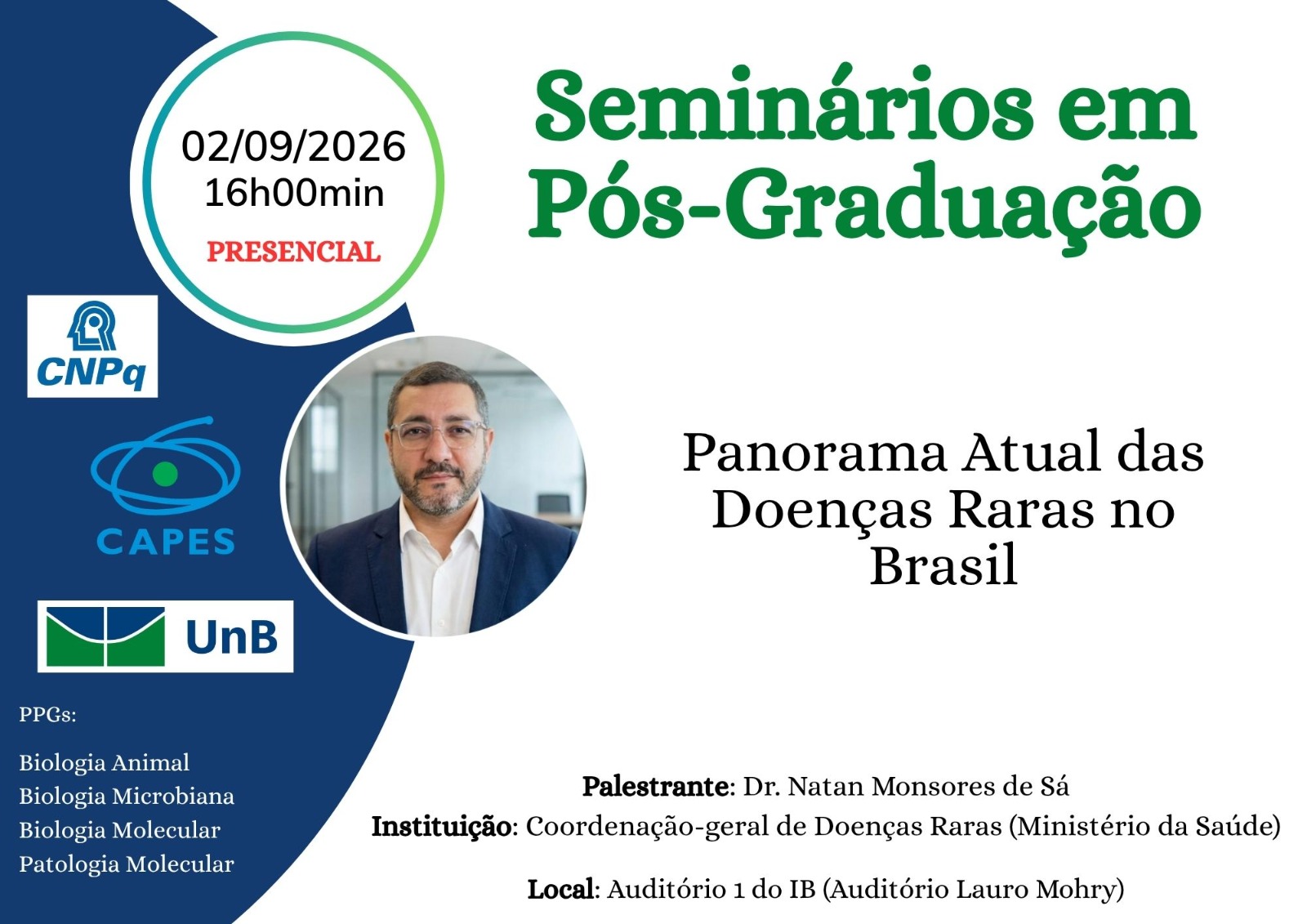 02/09/2026
16h00min
PRESENCIAL

Seminários em Pós-Graduação

CNPq

CAPES

UnB

Panorama Atual das Doenças Raras no Brasil

PPGs:

Biologia Animal
Biologia Microbiana
Biologia Molecular
Patologia Molecular

Palestrante: Dr. Natan Monsores de Sá
Instituição: Coordenação-geral de Doenças Raras (Ministério da Saúde)

Local: Auditório 1 do IB (Auditório Lauro Mohry)